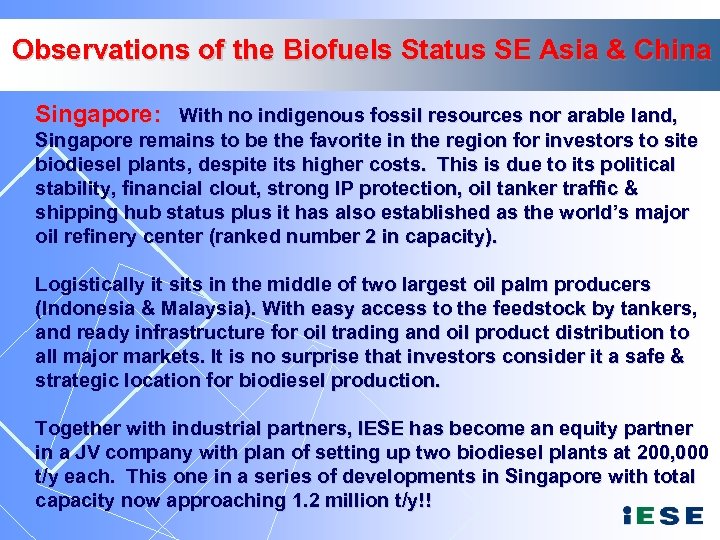 Observations of the Biofuels Status SE Asia & China

Singapore: With no indigenous fossil resources nor arable land, Singapore remains to be the favorite in the region for investors to site biodiesel plants, despite its higher costs. This is due to its political stability, financial clout, strong IP protection, oil tanker traffic & shipping hub status plus it has also established as the world's major oil refinery center (ranked number 2 in capacity).

Logistically it sits in the middle of two largest oil palm producers (Indonesia & Malaysia). With easy access to the feedstock by tankers, and ready infrastructure for oil trading and oil product distribution to all major markets. It is no surprise that investors consider it a safe & strategic location for biodiesel production.

Together with industrial partners, IESE has become an equity partner in a JV company with plan of setting up two biodiesel plants at 200,000 t/y each. This one in a series of developments in Singapore with total capacity now approaching 1.2 million t/y!!

iESE